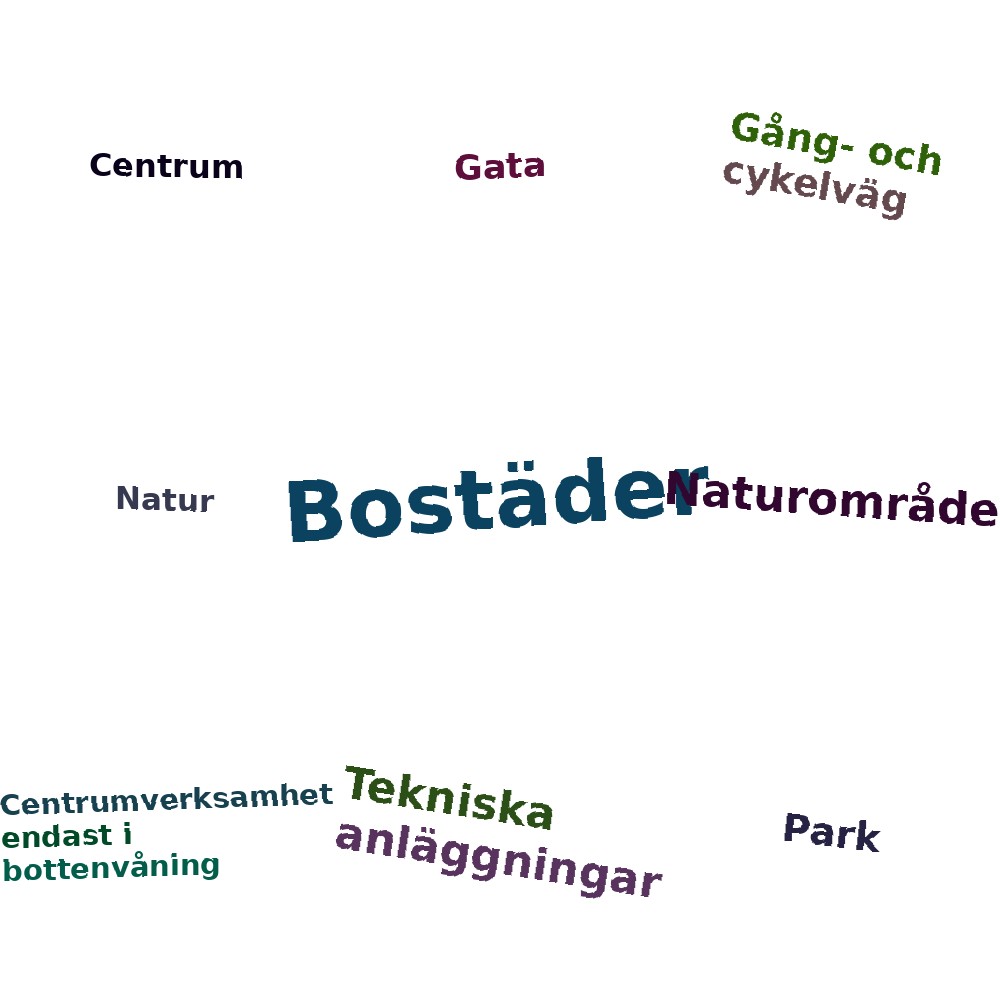 Centrum

Gata

Gång- och cykelväg

Natur

Bostäder

Naturområde

Centrumverksamhet endast i bottenvåning

Tekniska anläggningar

Park